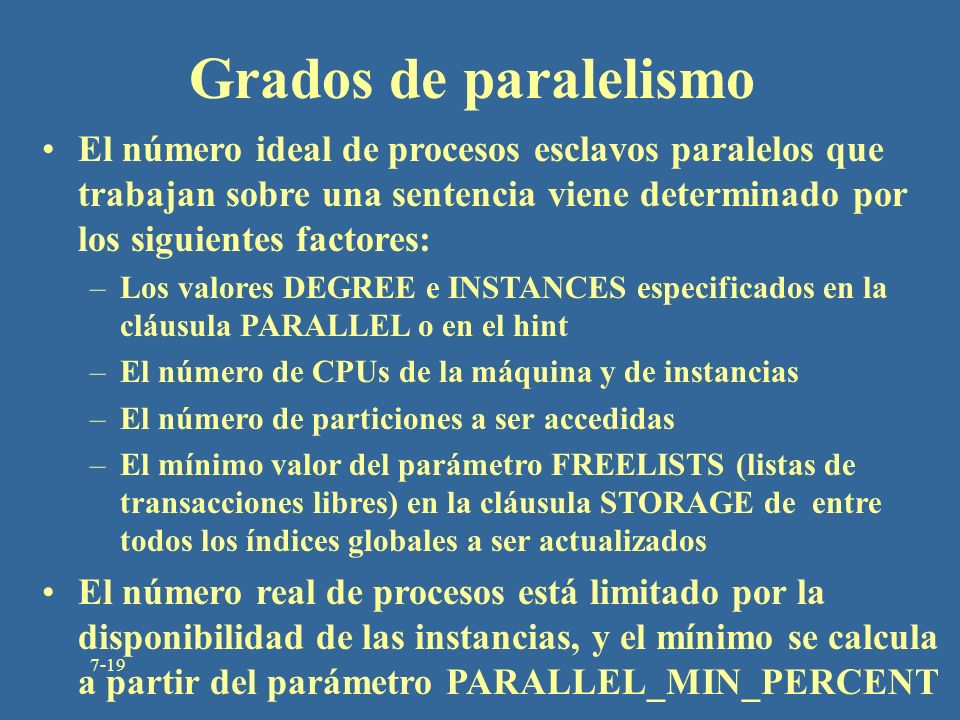 Grados de paralelismo

• El número ideal de procesos esclavos paralelos que trabajan sobre una sentencia viene determinado por los siguientes factores:
– Los valores DEGREE e INSTANCES especificados en la cláusula PARALLEL o en el hint
– El número de CPUs de la máquina y de instancias
– El número de particiones a ser accedidas
– El mínimo valor del parámetro FREELISTS (listas de transacciones libres) en la cláusula STORAGE de entre todos los índices globales a ser actualizados

• El número real de procesos está limitado por la disponibilidad de las instancias, y el mínimo se calcula a partir del parámetro PARALLEL_MIN_PERCENT

7-19